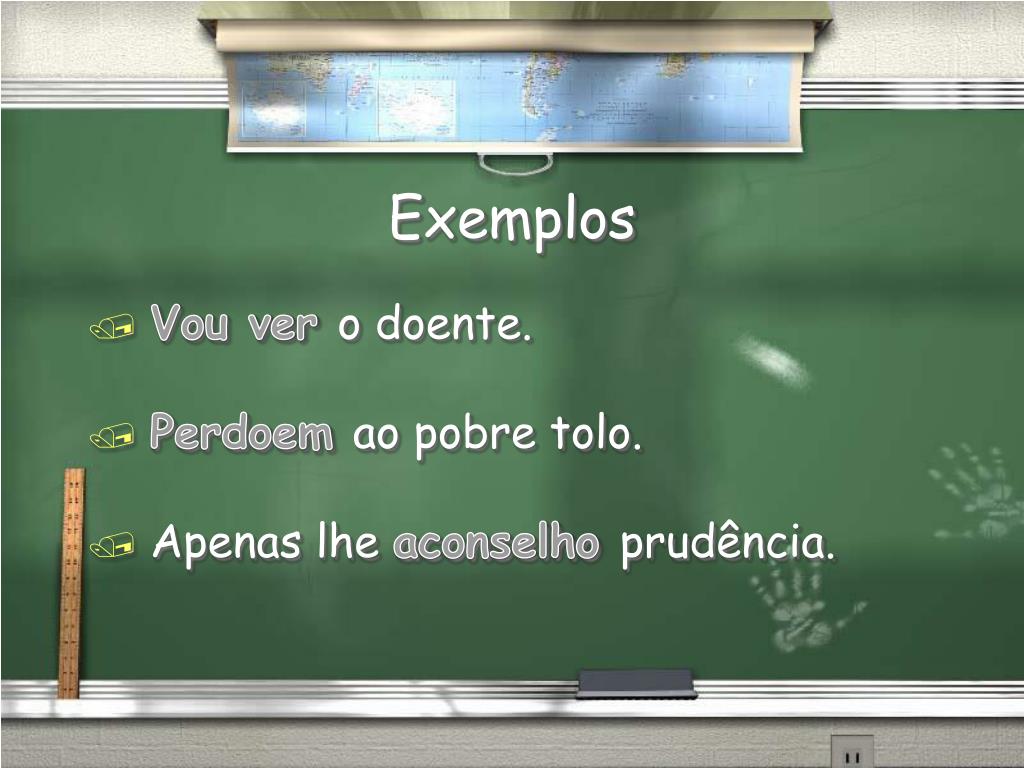 Exemplos

Vou ver o doente.

Perdoem ao pobre tolo.

Apenas lhe aconselho prudência.